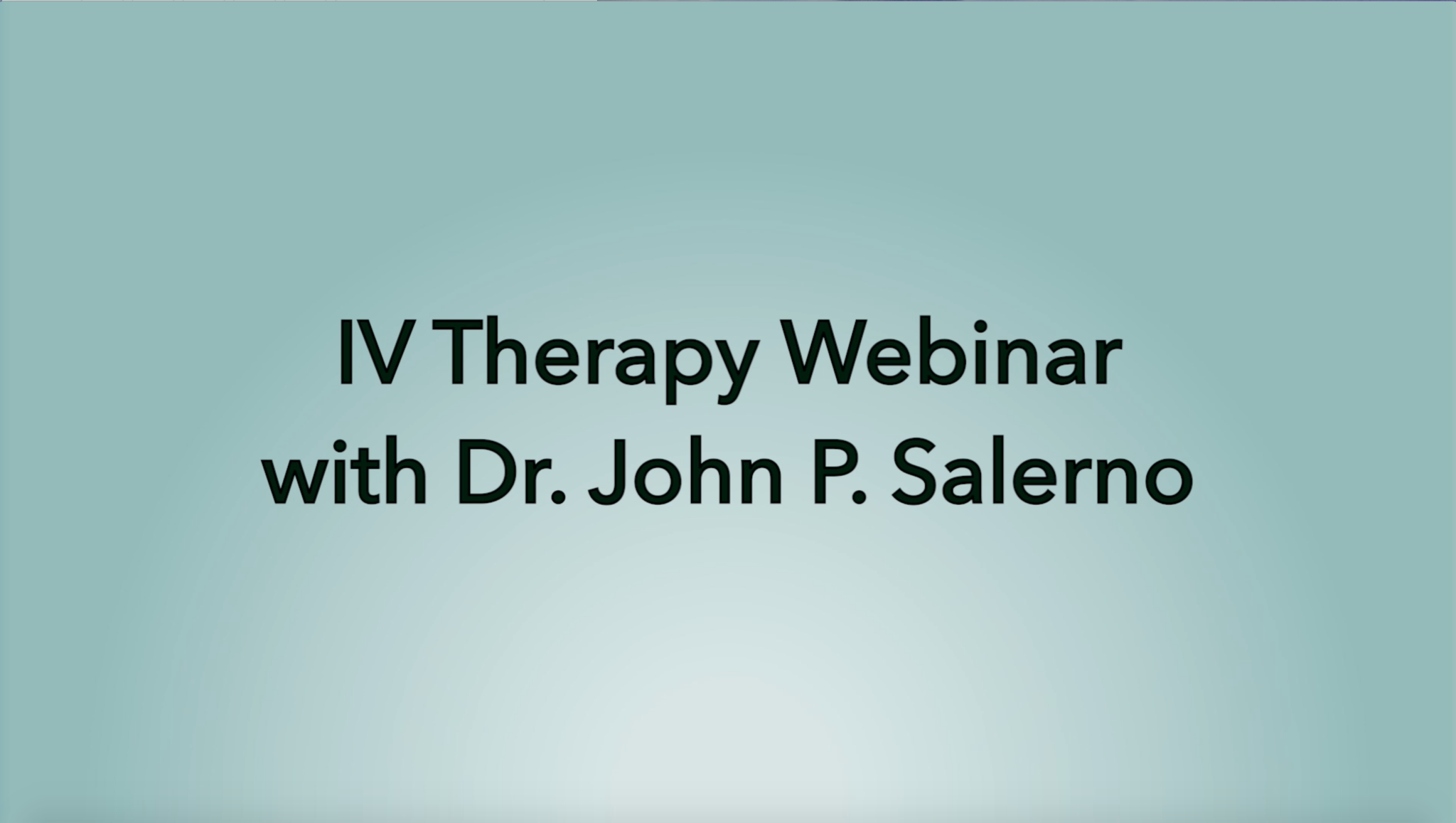 IV Therapy Webinar with Dr. John P. Salerno